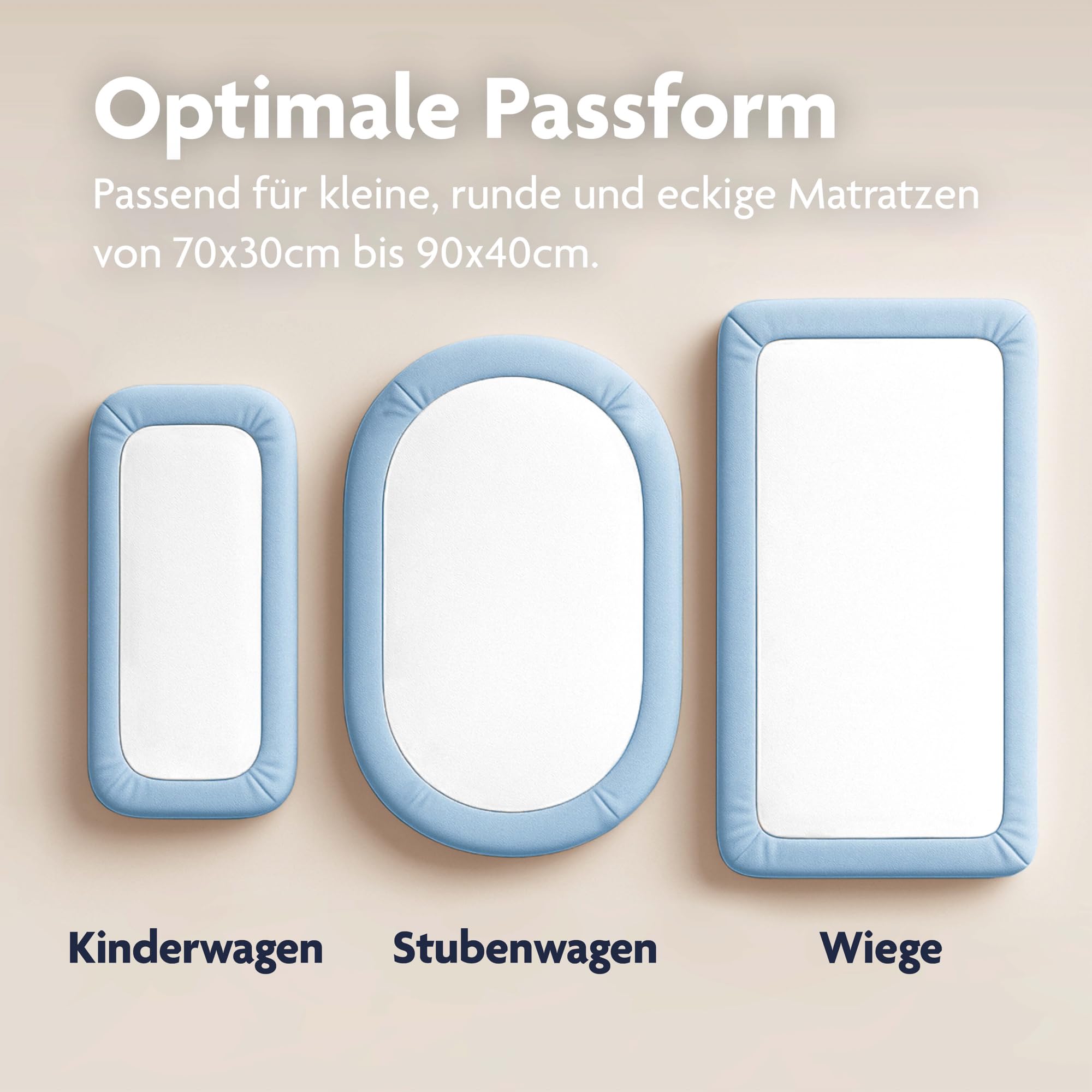 Optimale Passform

Passend für kleine, runde und eckige Matratzen von 70x30cm bis 90x40cm.

Kinderwagen

Stubenwagen

Wiege